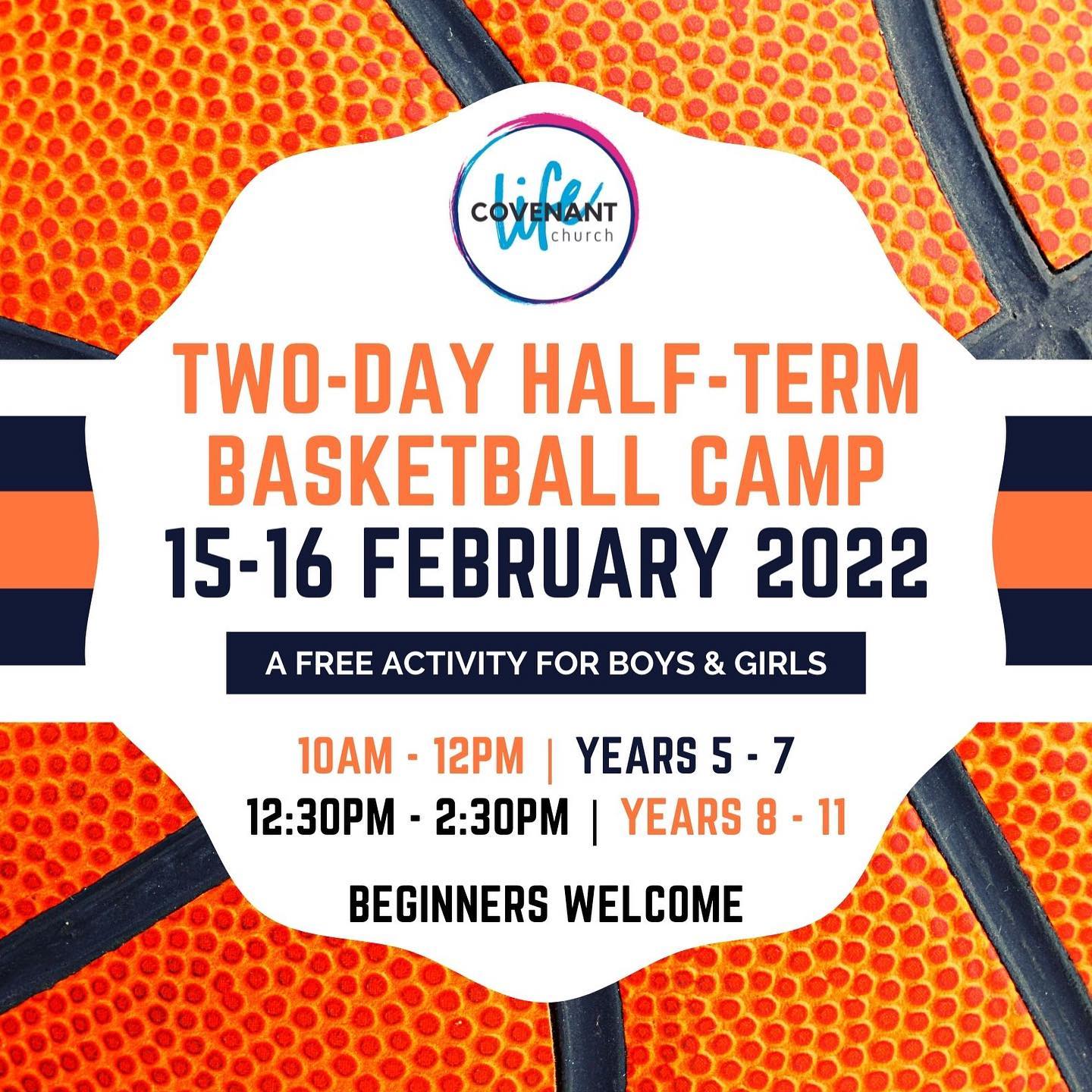 life
COVENANT
church

TWO-DAY HALF-TERM BASKETBALL CAMP
15-16 FEBRUARY 2022

A FREE ACTIVITY FOR BOYS & GIRLS

10AM - 12PM | YEARS 5 - 7
12:30PM - 2:30PM | YEARS 8 - 11

BEGINNERS WELCOME